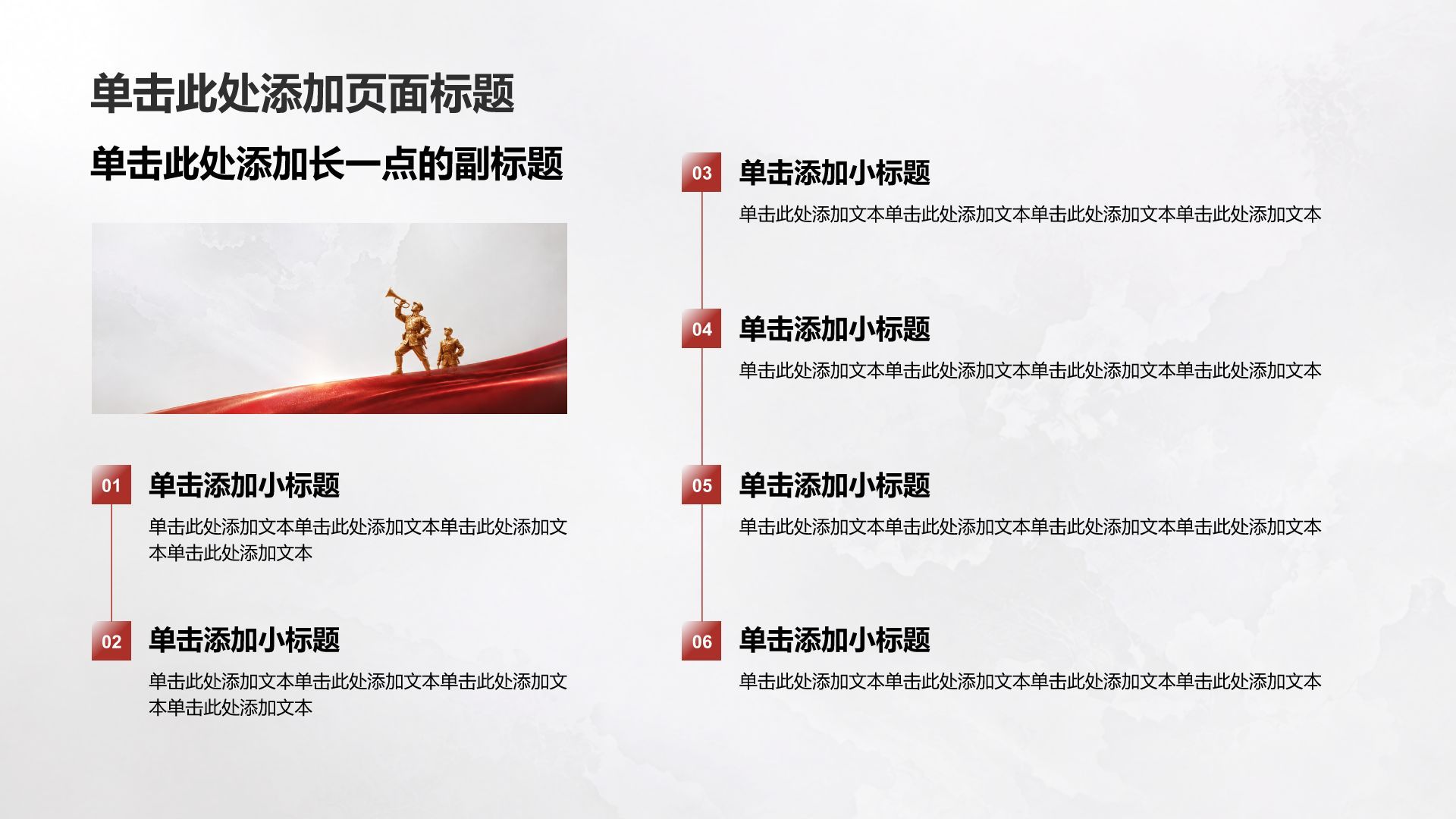 单击此处添加页面标题

单击此处添加长一点的副标题

01 单击添加小标题

单击此处添加文本单击此处添加文本单击此处添加文本单击此处添加文本

02 单击添加小标题

单击此处添加文本单击此处添加文本单击此处添加文本单击此处添加文本

03 单击添加小标题

单击此处添加文本单击此处添加文本单击此处添加文本单击此处添加文本

04 单击添加小标题

单击此处添加文本单击此处添加文本单击此处添加文本单击此处添加文本

05 单击添加小标题

单击此处添加文本单击此处添加文本单击此处添加文本单击此处添加文本

06 单击添加小标题

单击此处添加文本单击此处添加文本单击此处添加文本单击此处添加文本